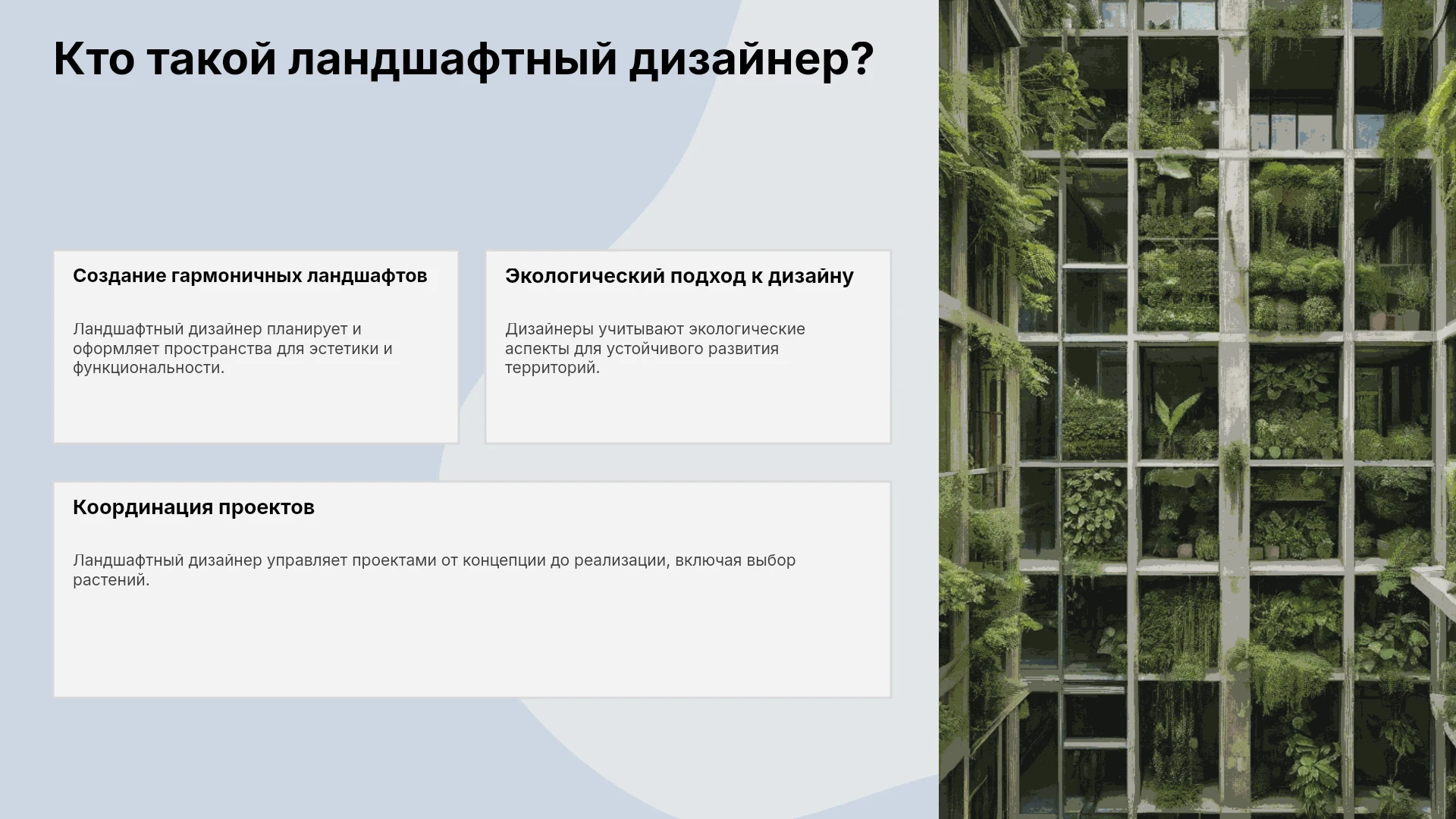 Кто такой ландшафтный дизайнер?

Создание гармоничных ландшафтов

Ландшафтный дизайнер планирует и оформляет пространства для эстетики и функциональности.

Экологический подход к дизайну

Дизайнеры учитывают экологические аспекты для устойчивого развития территорий.

Координация проектов

Ландшафтный дизайнер управляет проектами от концепции до реализации, включая выбор растений.